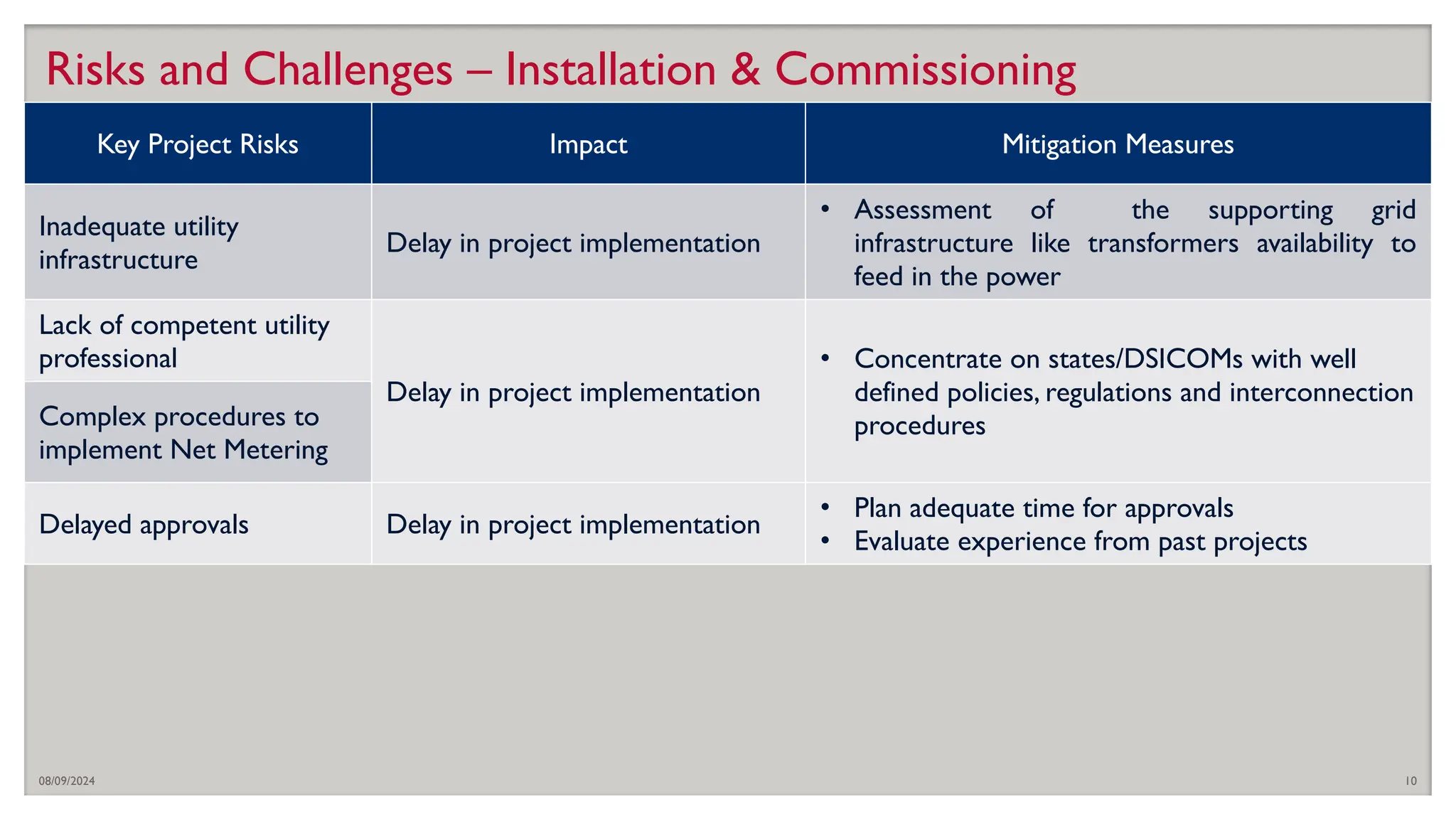 Risks and Challenges – Installation & Commissioning

| Key Project Risks | Impact | Mitigation Measures |
|---|---|---|
| Inadequate utility infrastructure | Delay in project implementation | • Assessment of the supporting grid infrastructure like transformers availability to feed in the power |
| Lack of competent utility professional | Delay in project implementation | • Concentrate on states/DSICOMs with well defined policies, regulations and interconnection procedures |
| Complex procedures to implement Net Metering | | |
| Delayed approvals | Delay in project implementation | • Plan adequate time for approvals • Evaluate experience from past projects |

08/09/2024

10